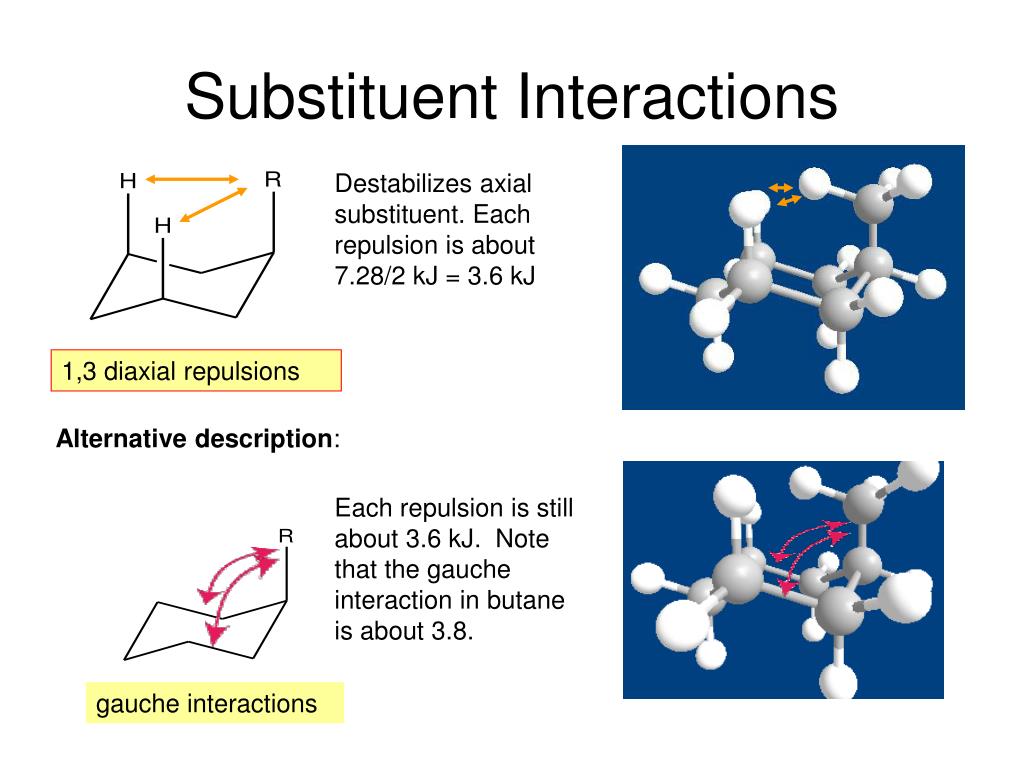 Substituent Interactions

H R H

Destabilizes axial substituent. Each repulsion is about 7.28/2 kJ = 3.6 kJ

1,3 diaxial repulsions

**Alternative description**:

R

Each repulsion is still about 3.6 kJ. Note that the gauche interaction in butane is about 3.8.

gauche interactions